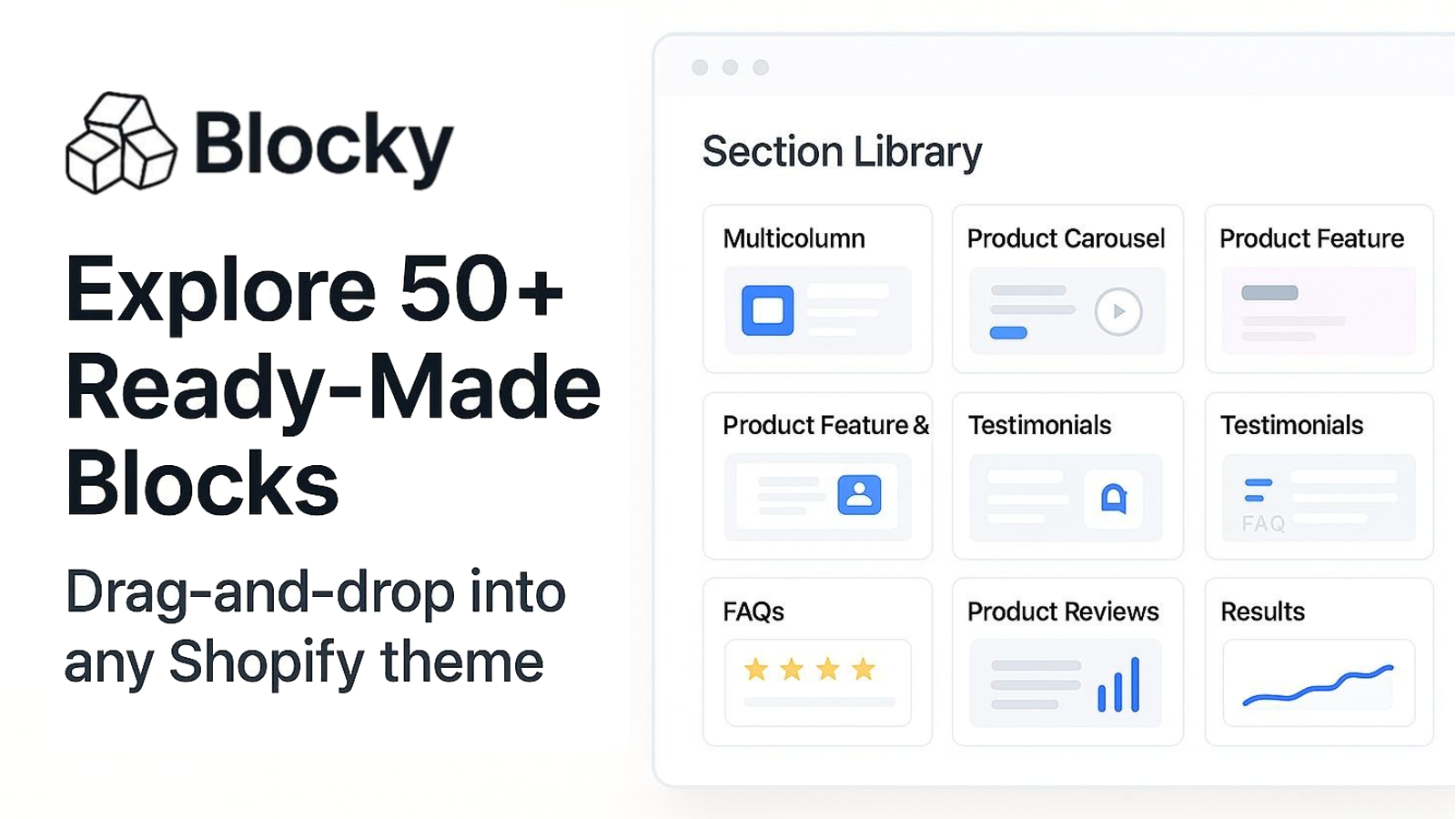 Blocky

Explore 50+ Ready-Made Blocks

Drag-and-drop into any Shopify theme

Section Library

Multicolumn

Product Carousel

Product Feature

Product Feature &

Testimonials

Testimonials

FAQ

FAQs

Product Reviews

Results